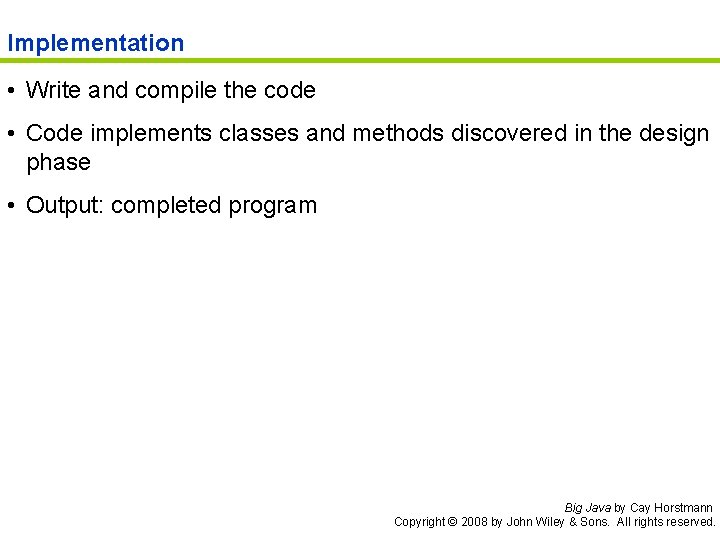 Implementation

• Write and compile the code

• Code implements classes and methods discovered in the design phase

• Output: completed program

Big Java by Cay Horstmann
Copyright © 2008 by John Wiley & Sons. All rights reserved.